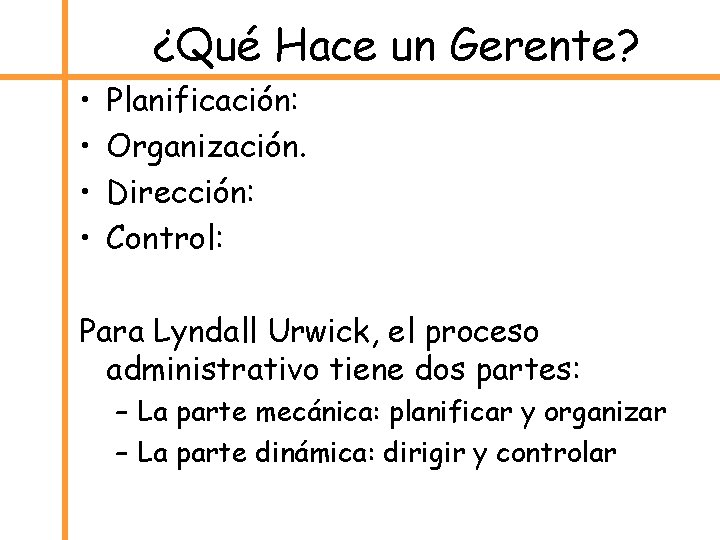 ¿Qué Hace un Gerente?

• Planificación:
• Organización.
• Dirección:
• Control:

Para Lyndall Urwick, el proceso administrativo tiene dos partes:
– La parte mecánica: planificar y organizar
– La parte dinámica: dirigir y controlar